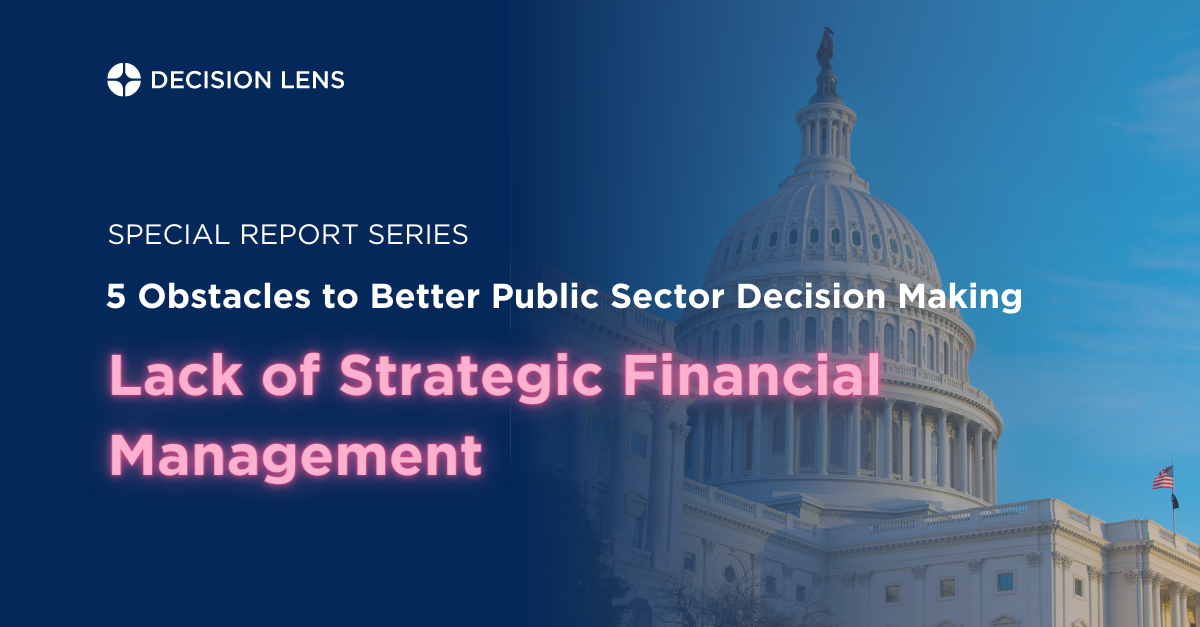 DECISION LENS

SPECIAL REPORT SERIES

5 Obstacles to Better Public Sector Decision Making

Lack of Strategic Financial Management